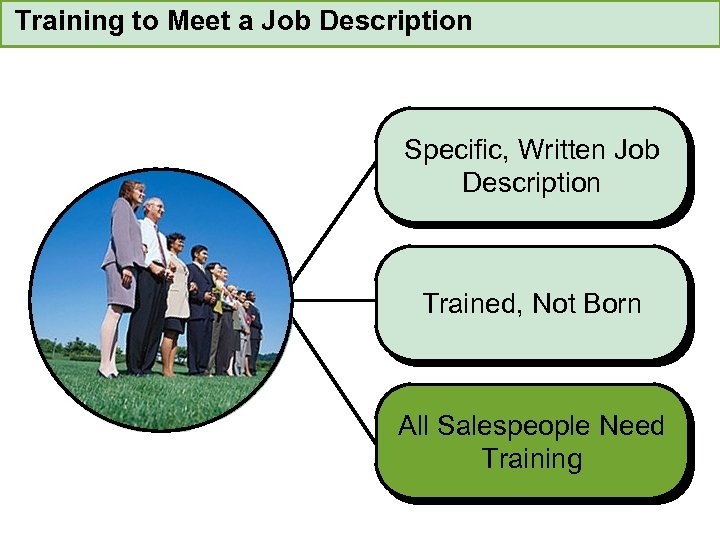 Training to Meet a Job Description

Specific, Written Job Description

Trained, Not Born

All Salespeople Need Training